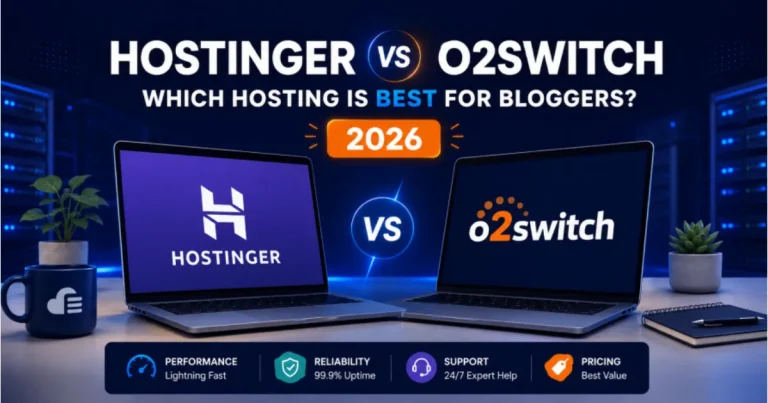 HOSTINGER VS O2SWITCH
WHICH HOSTING IS BEST FOR BLOGGERS?
2026

HOSTINGER

VS

o2switch

PERFORMANCE
Lightning Fast

RELIABILITY
99.9% Uptime

SUPPORT
24/7 Expert Help

PRICING
Best Value